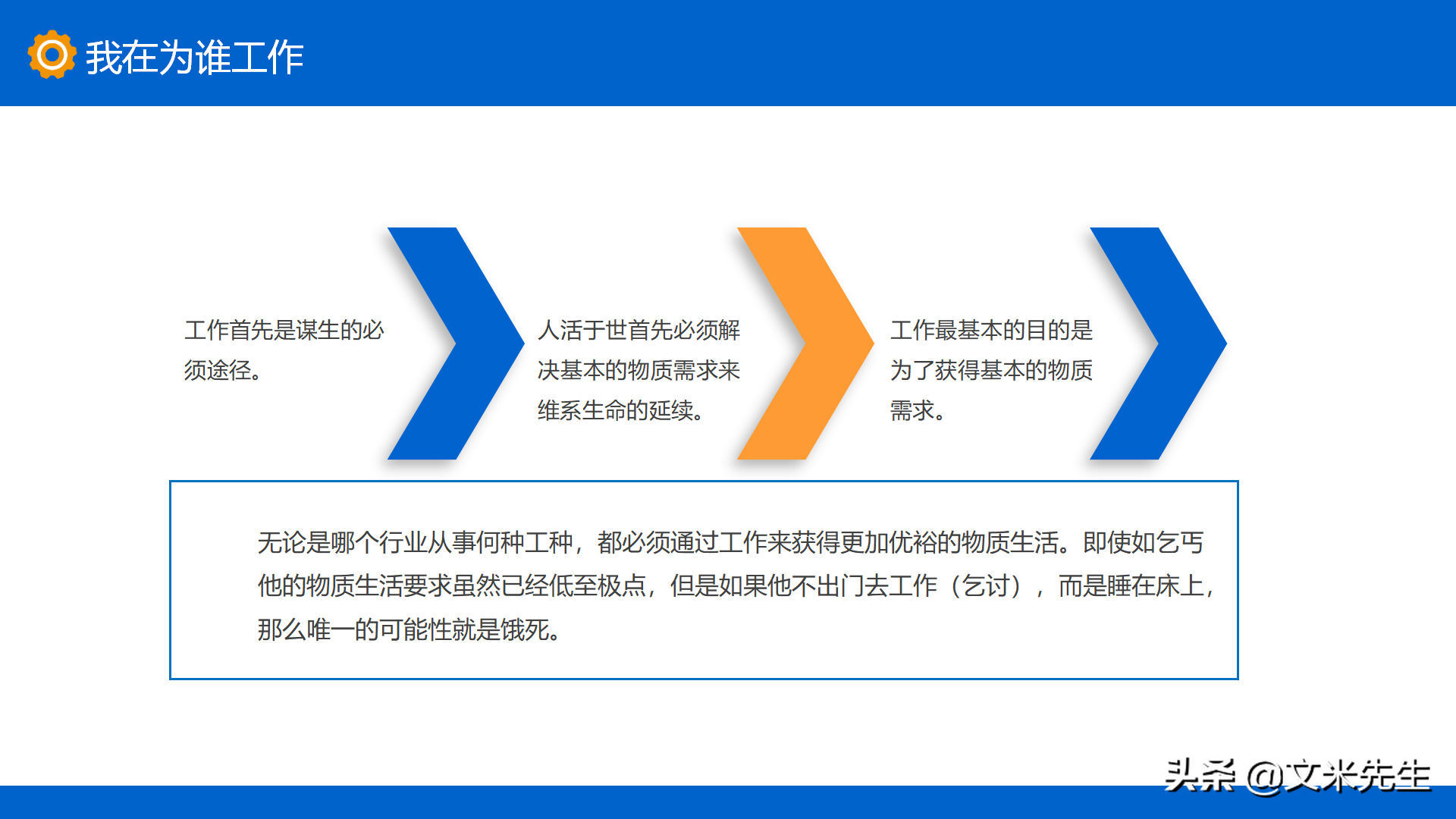 我在为谁工作

工作首先是谋生的必须途径。

人活于世首先必须解决基本的物质需求来维系生命的延续。

工作最基本的目的是为了获得基本的物质需求。

无论是哪个行业从事何种工种，都必须通过工作来获得更加优裕的物质生活。即使如乞丐他的物质生活要求虽然已经低至极点，但是如果他不出门去工作（乞讨），而是睡在床上，那么唯一的可能性就是饿死。

头条 @文米先生